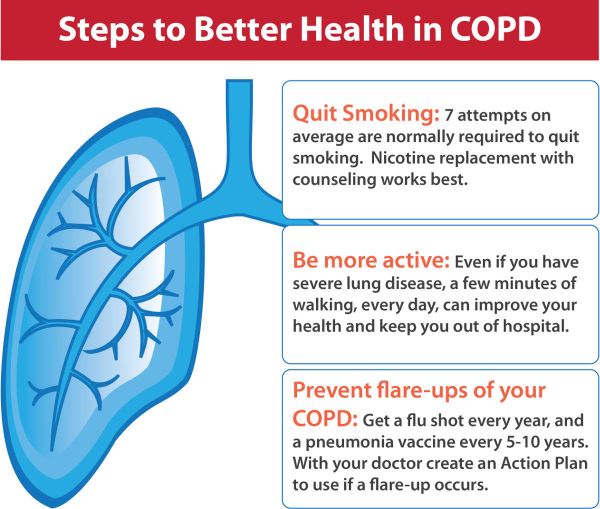 Steps to Better Health in COPD

Quit Smoking: 7 attempts on average are normally required to quit smoking.  Nicotine replacement with counseling works best.

Be more active: Even if you have severe lung disease, a few minutes of walking, every day, can improve your health and keep you out of hospital.

Prevent flare-ups of your COPD: Get a flu shot every year, and a pneumonia vaccine every 5-10 years. With your doctor create an Action Plan to use if a flare-up occurs.